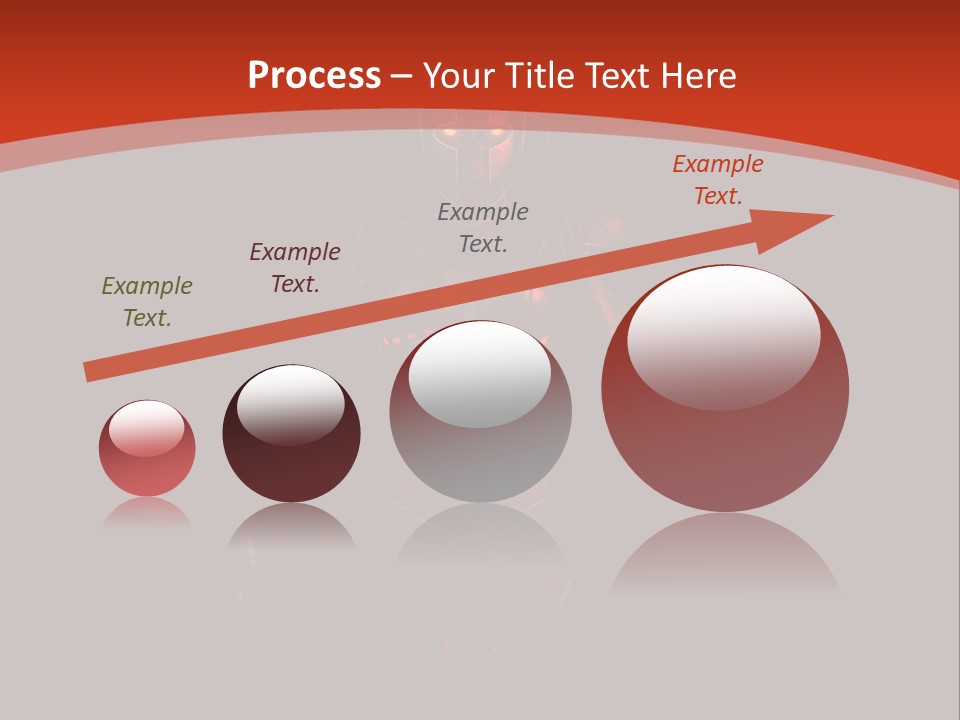 Process – Your Title Text Here

Example Text.

Example Text.

Example Text.

Example Text.